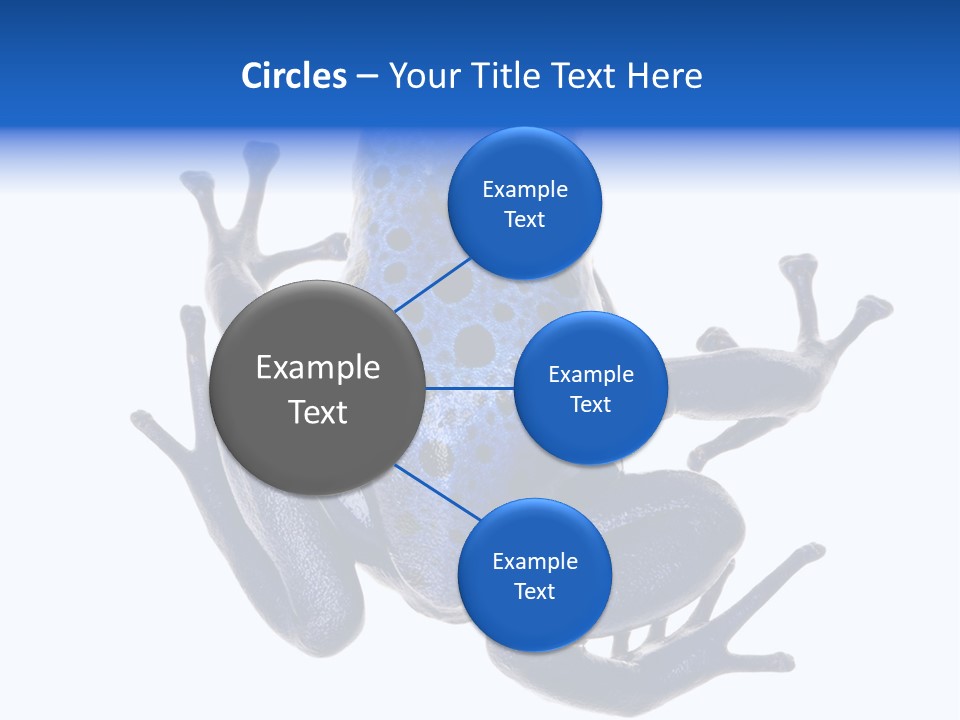 Circles – Your Title Text Here

Example Text

Example Text

Example Text

Example Text